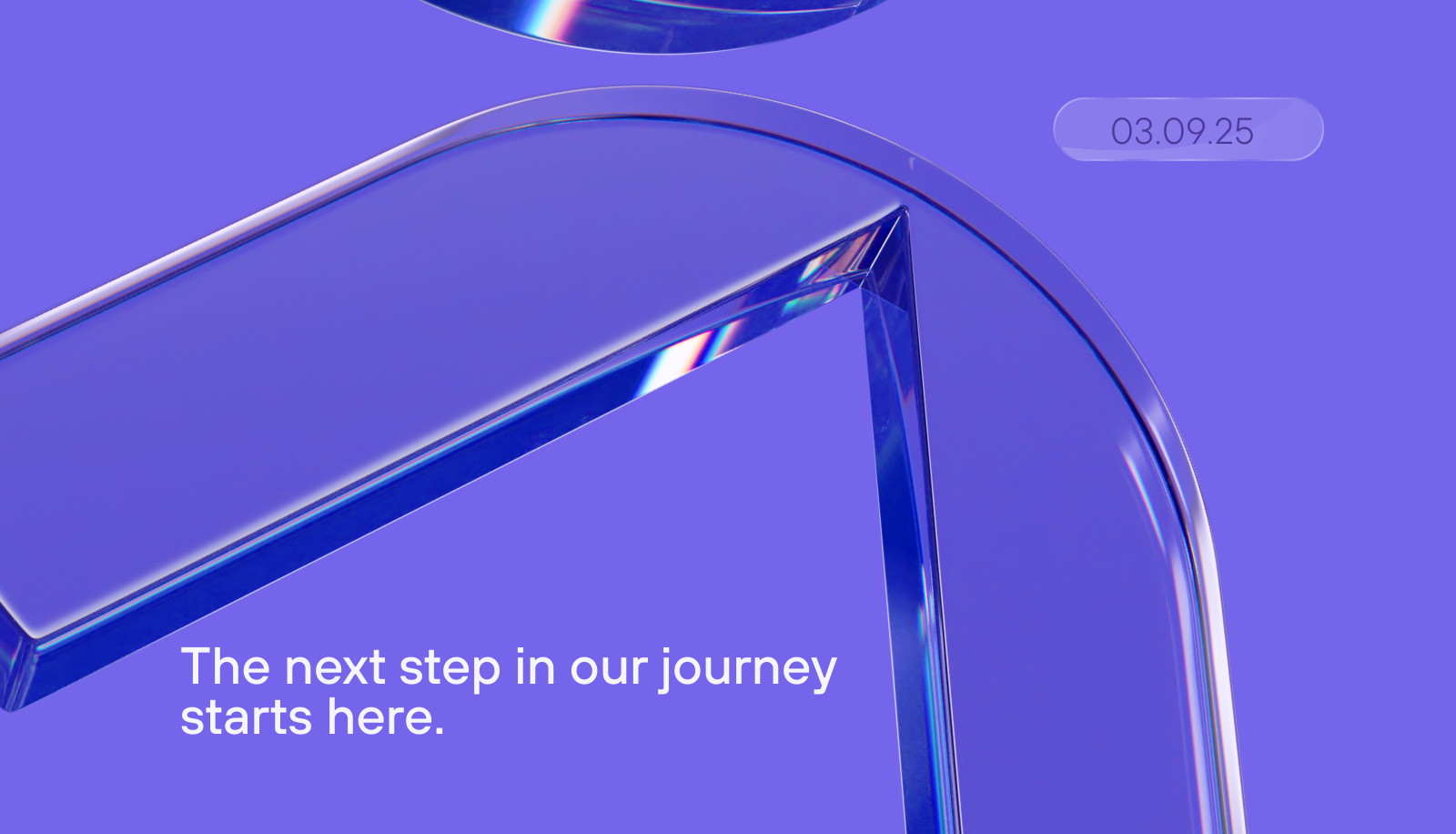 03.09.25

The next step in our journey starts here.